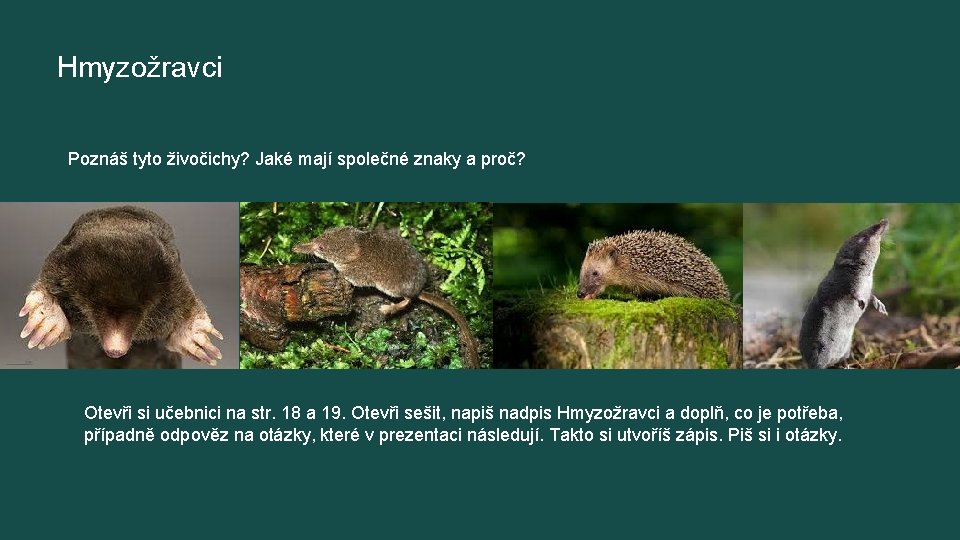 Hmyzožravci

Poznáš tyto živočichy? Jaké mají společné znaky a proč?

Otevři si učebnici na str. 18 a 19. Otevři sešit, napiš nadpis Hmyzožravci a doplň, co je potřeba, případně odpověz na otázky, které v prezentaci následují. Takto si utvoříš zápis. Piš si i otázky.